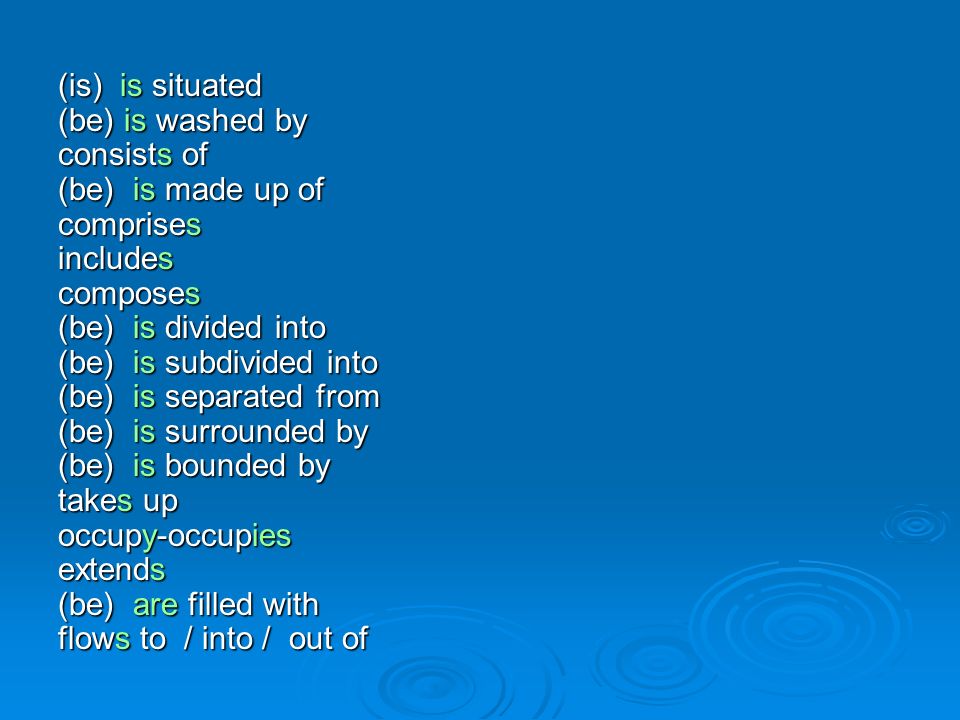 (is) is situated
(be) is washed by
consists of
(be) is made up of
comprises
includes
composes
(be) is divided into
(be) is subdivided into
(be) is separated from
(be) is surrounded by
(be) is bounded by
takes up
occupy-occupies
extends
(be) are filled with
flows to / into / out of